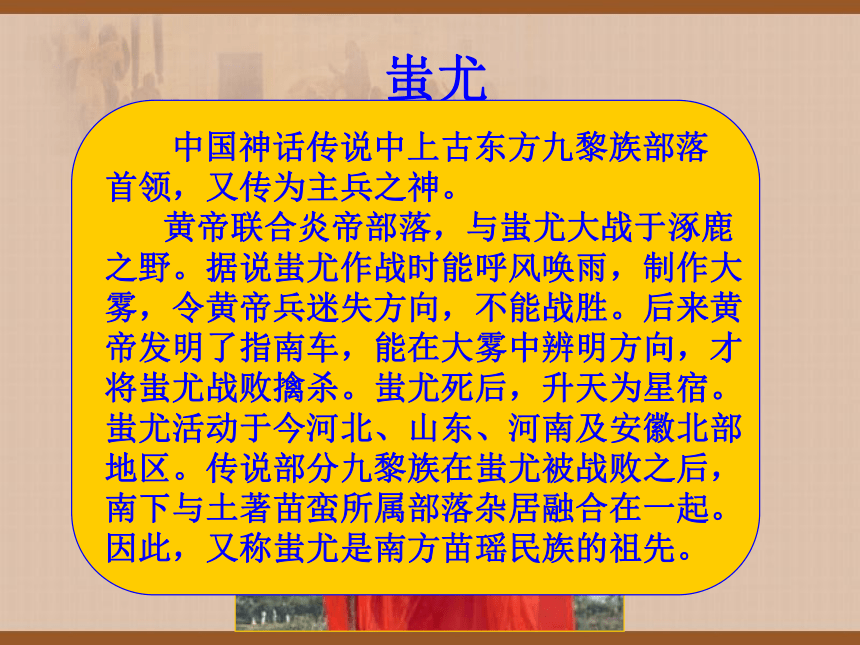 蚩尤

中国神话传说中上古东方九黎族部落首领，又传为主兵之神。

黄帝联合炎帝部落，与蚩尤大战于涿鹿之野。据说蚩尤作战时能呼风唤雨，制作大雾，令黄帝兵迷失方向，不能战胜。后来黄帝发明了指南车，能在大雾中辨明方向，才将蚩尤战败擒杀。蚩尤死后，升天为星宿。蚩尤活动于今河北、山东、河南及安徽北部地区。传说部分九黎族在蚩尤被战败之后，南下与土著苗蛮所属部落杂居融合在一起。因此，又称蚩尤是南方苗瑶民族的祖先。